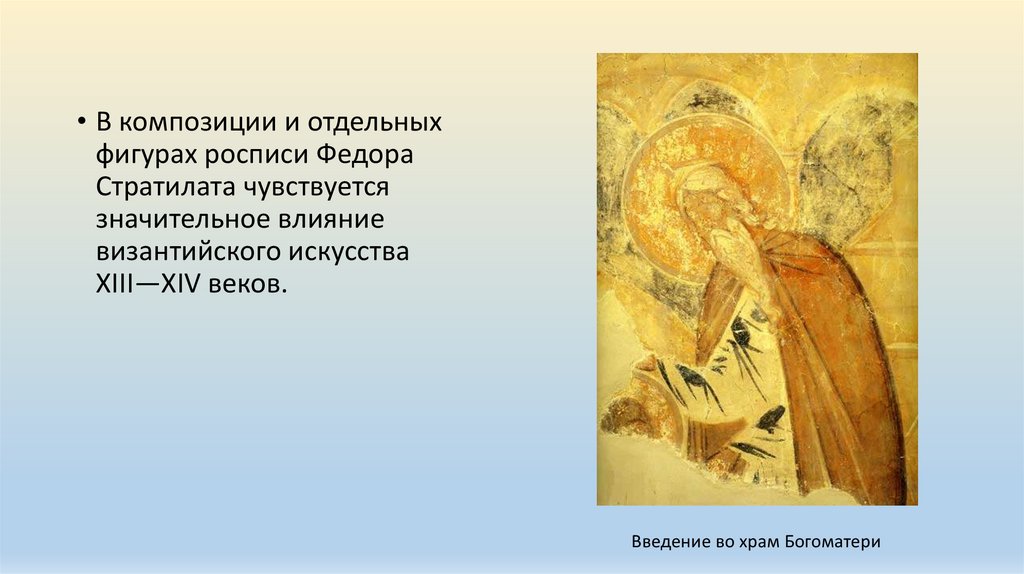 • В композиции и отдельных фигурах росписи Федора Стратилата чувствуется значительное влияние византийского искусства XIII—XIV веков.

Введение во храм Богоматери